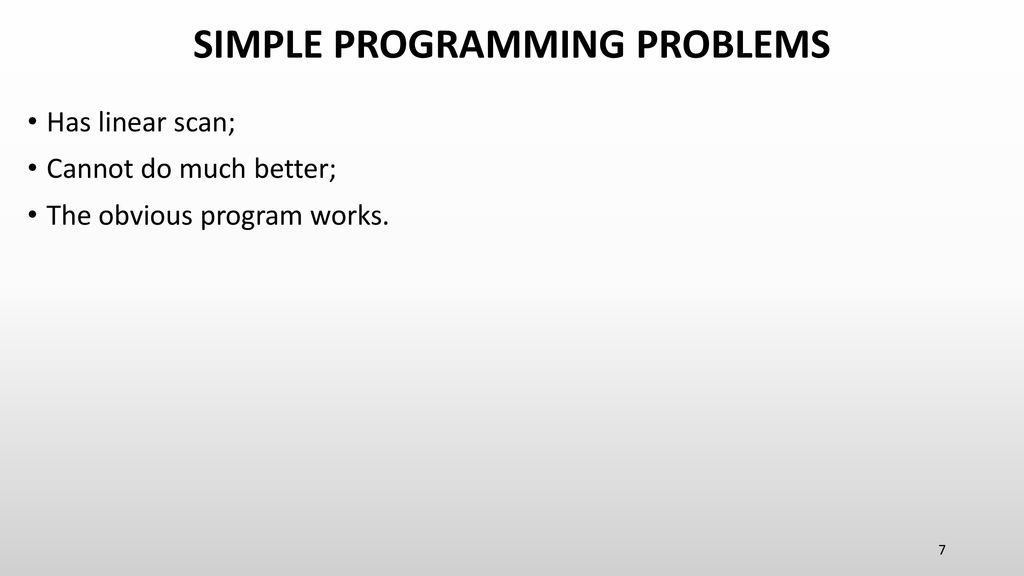 SIMPLE PROGRAMMING PROBLEMS

• Has linear scan;
• Cannot do much better;
• The obvious program works.

7